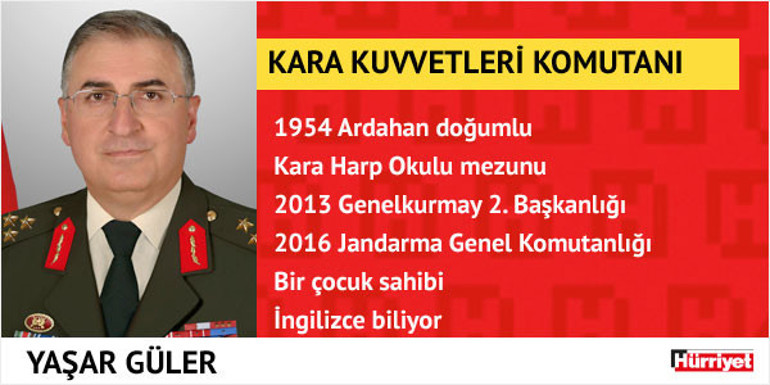 KARA KUVVETLERİ KOMUTANI

1954 Ardahan doğumlu

Kara Harp Okulu mezunu

2013 Genelkurmay 2. Başkanlığı

2016 Jandarma Genel Komutanlığı

Bir çocuk sahibi

İngilizce biliyor

YAŞAR GÜLER

Hürriyet